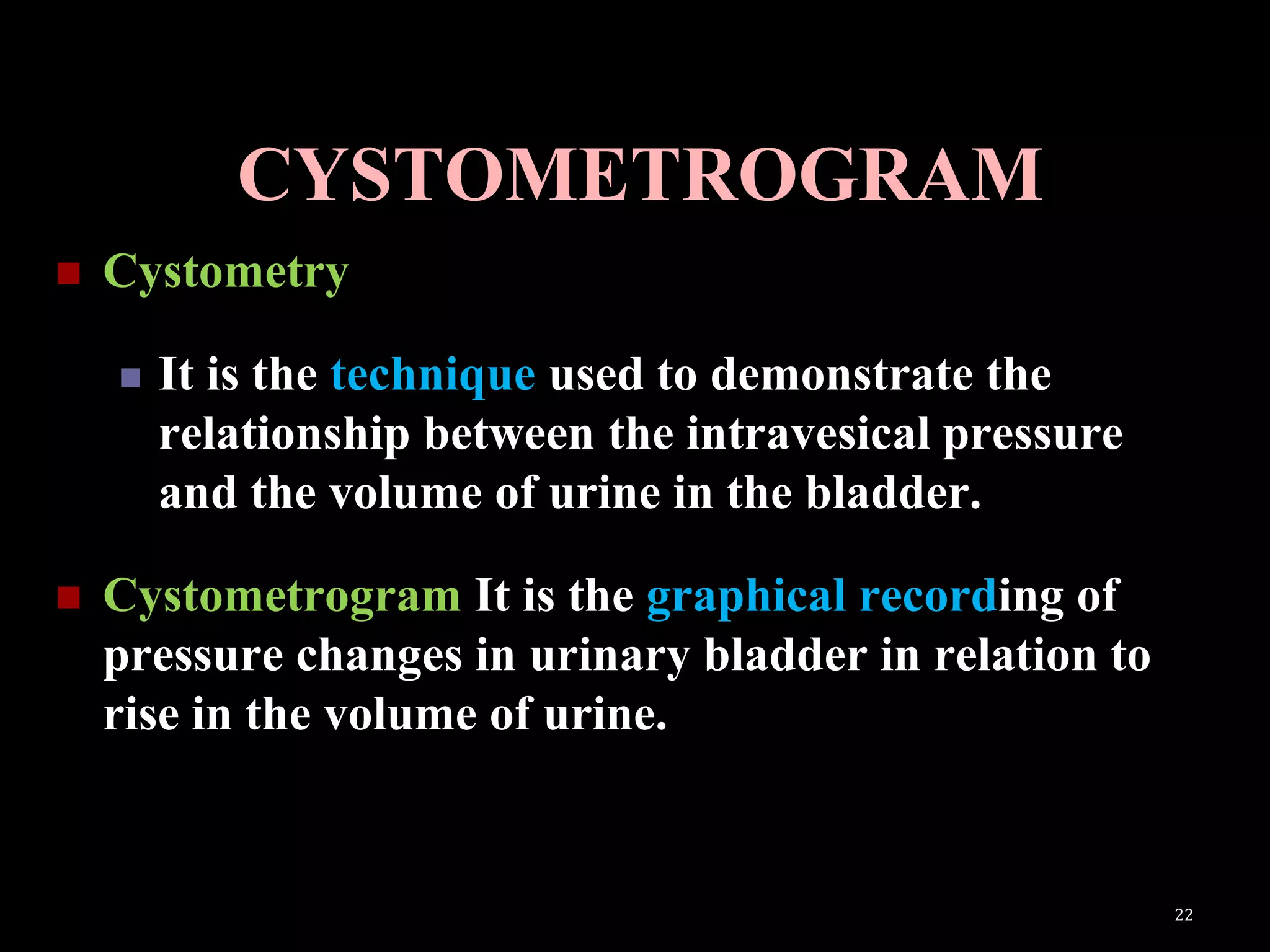 CYSTOMETROGRAM

Cystometry

It is the technique used to demonstrate the relationship between the intravesical pressure and the volume of urine in the bladder.

Cystometrogram It is the graphical recording of pressure changes in urinary bladder in relation to rise in the volume of urine.

22